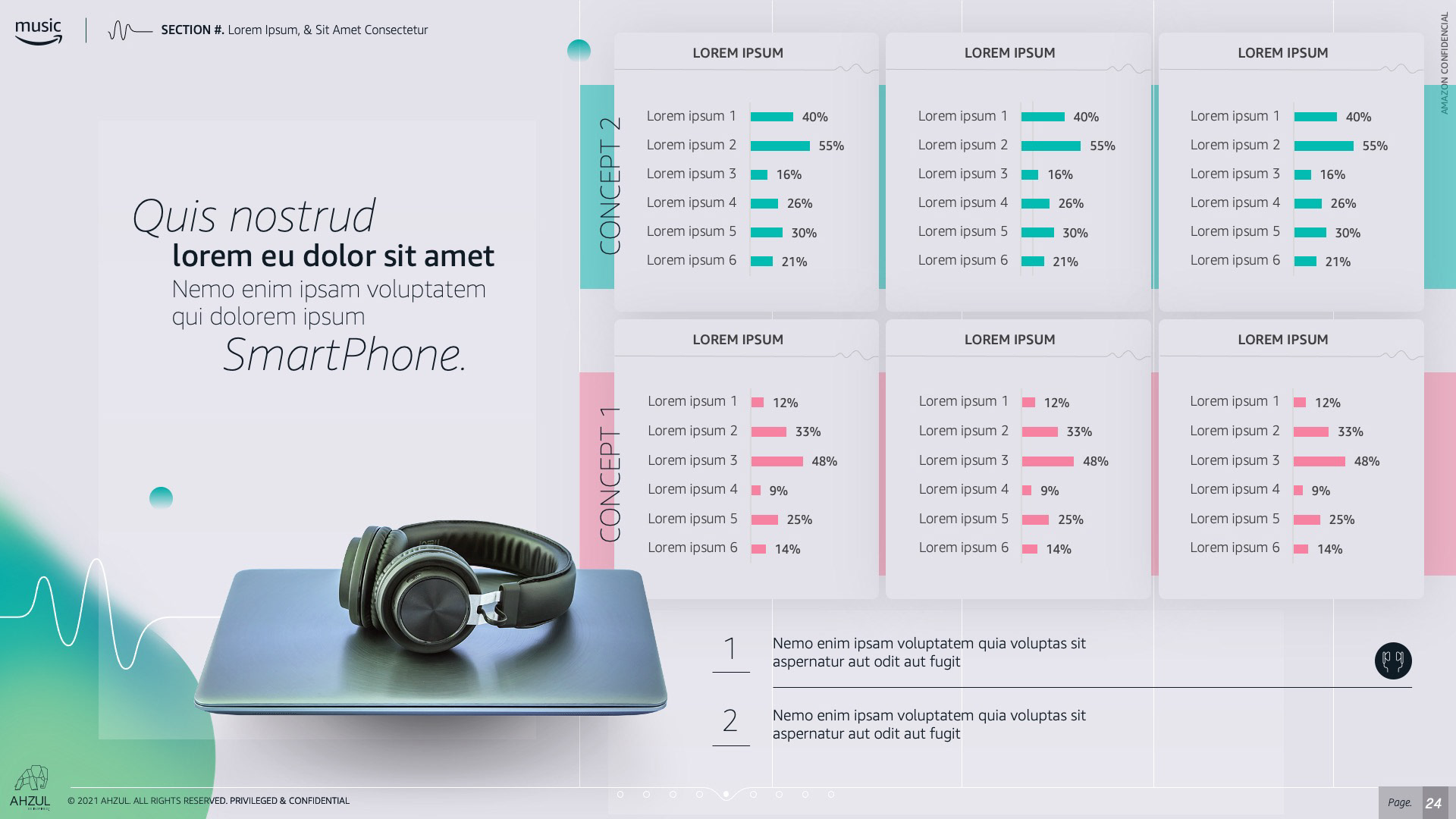 music

SECTION #. Lorem Ipsum, & Sit Amet Consectetur

AMAZON CONFIDENCIAL

Quis nostrud
lorem eu dolor sit amet
Nemo enim ipsam voluptatem qui dolorem ipsum
SmartPhone.

CONCEPT 2

LOREM IPSUM
Lorem ipsum 1 40%
Lorem ipsum 2 55%
Lorem ipsum 3 16%
Lorem ipsum 4 26%
Lorem ipsum 5 30%
Lorem ipsum 6 21%

LOREM IPSUM
Lorem ipsum 1 40%
Lorem ipsum 2 55%
Lorem ipsum 3 16%
Lorem ipsum 4 26%
Lorem ipsum 5 30%
Lorem ipsum 6 21%

LOREM IPSUM
Lorem ipsum 1 40%
Lorem ipsum 2 55%
Lorem ipsum 3 16%
Lorem ipsum 4 26%
Lorem ipsum 5 30%
Lorem ipsum 6 21%

CONCEPT 1

LOREM IPSUM
Lorem ipsum 1 12%
Lorem ipsum 2 33%
Lorem ipsum 3 48%
Lorem ipsum 4 9%
Lorem ipsum 5 25%
Lorem ipsum 6 14%

LOREM IPSUM
Lorem ipsum 1 12%
Lorem ipsum 2 33%
Lorem ipsum 3 48%
Lorem ipsum 4 9%
Lorem ipsum 5 25%
Lorem ipsum 6 14%

LOREM IPSUM
Lorem ipsum 1 12%
Lorem ipsum 2 33%
Lorem ipsum 3 48%
Lorem ipsum 4 9%
Lorem ipsum 5 25%
Lorem ipsum 6 14%

1 Nemo enim ipsam voluptatem quia voluptas sit aspernatur aut odit aut fugit

2 Nemo enim ipsam voluptatem quia voluptas sit aspernatur aut odit aut fugit

AHZUL

© 2021 AHZUL. ALL RIGHTS RESERVED. PRIVILEGED & CONFIDENTIAL

Page. 24